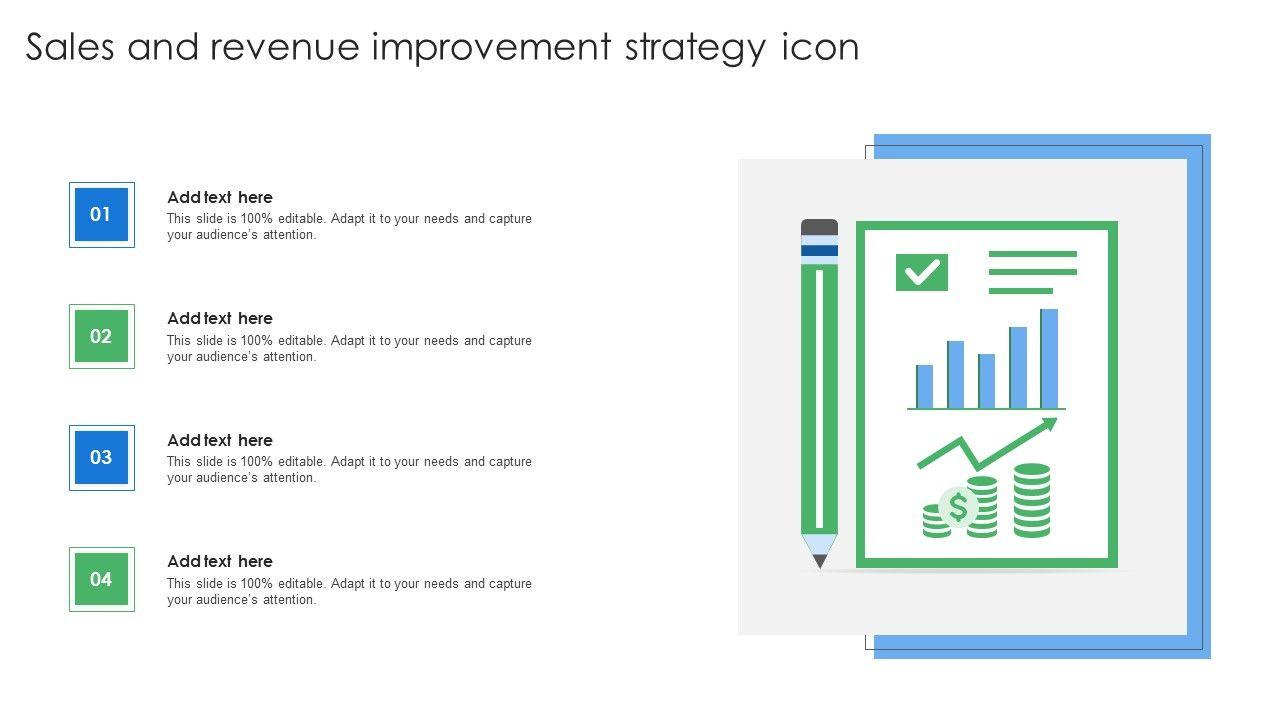 Sales and revenue improvement strategy icon

01

Add text here

This slide is 100% editable. Adapt it to your needs and capture your audience's attention.

02

Add text here

This slide is 100% editable. Adapt it to your needs and capture your audience's attention.

03

Add text here

This slide is 100% editable. Adapt it to your needs and capture your audience's attention.

04

Add text here

This slide is 100% editable. Adapt it to your needs and capture your audience's attention.

$